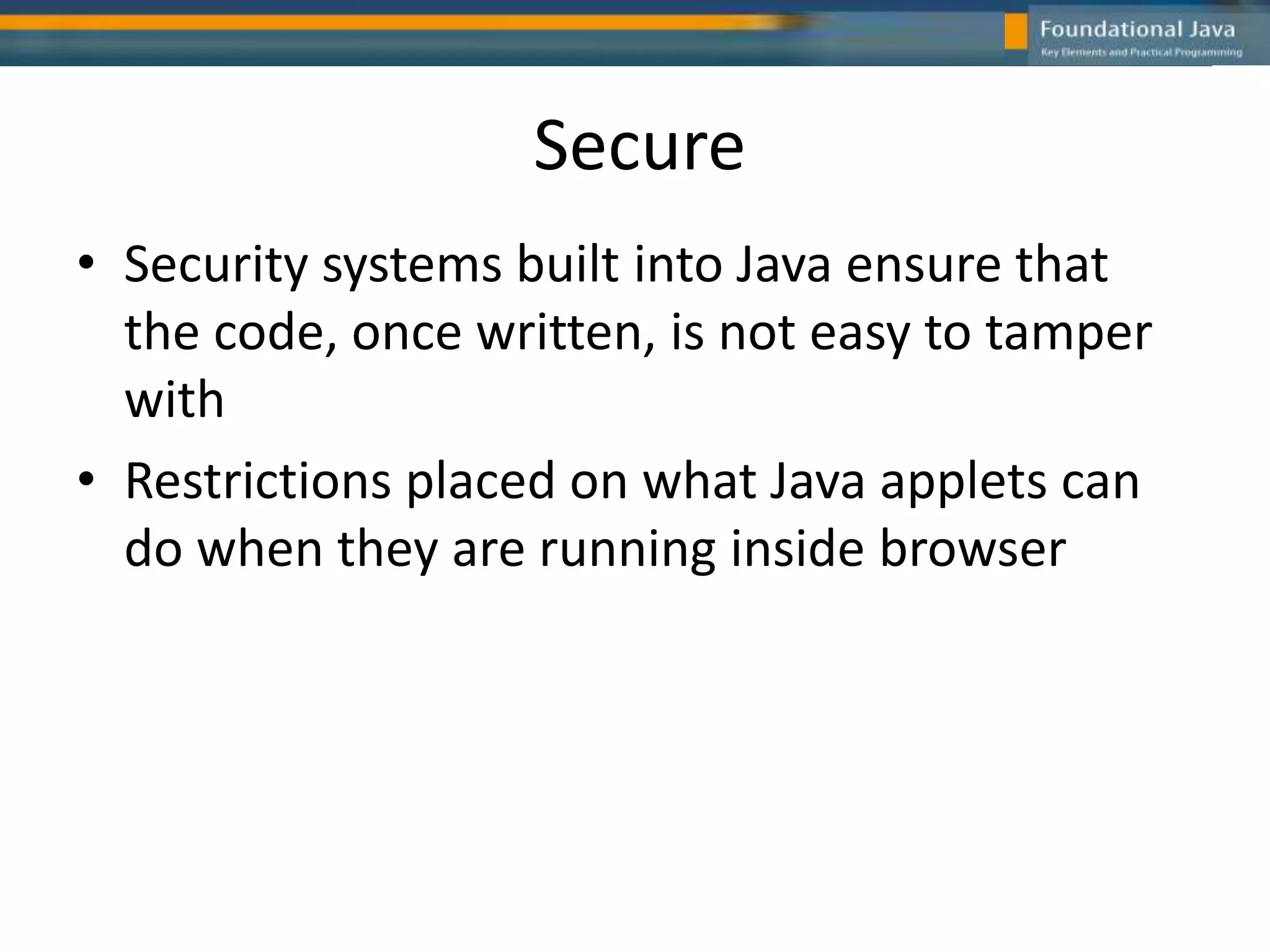 Foundational Java
Key Elements and Practical Programming

Secure

• Security systems built into Java ensure that the code, once written, is not easy to tamper with

• Restrictions placed on what Java applets can do when they are running inside browser